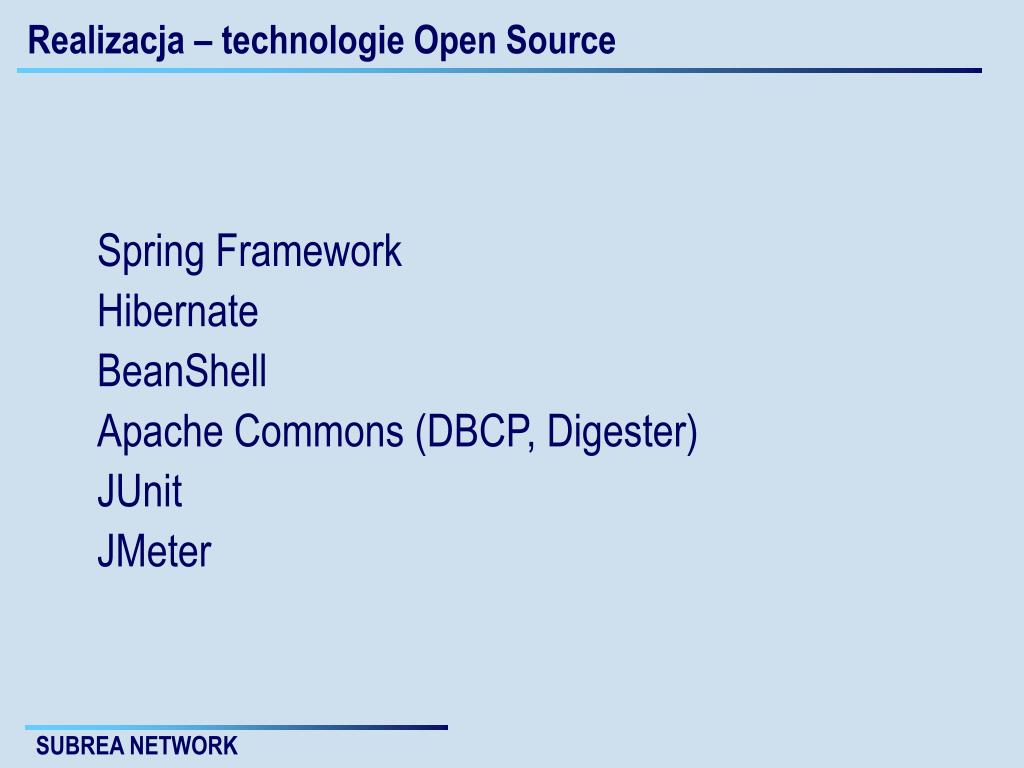 Realizacja – technologie Open Source

Spring Framework
Hibernate
BeanShell
Apache Commons (DBCP, Digester)
JUnit
JMeter

SUBREA NETWORK